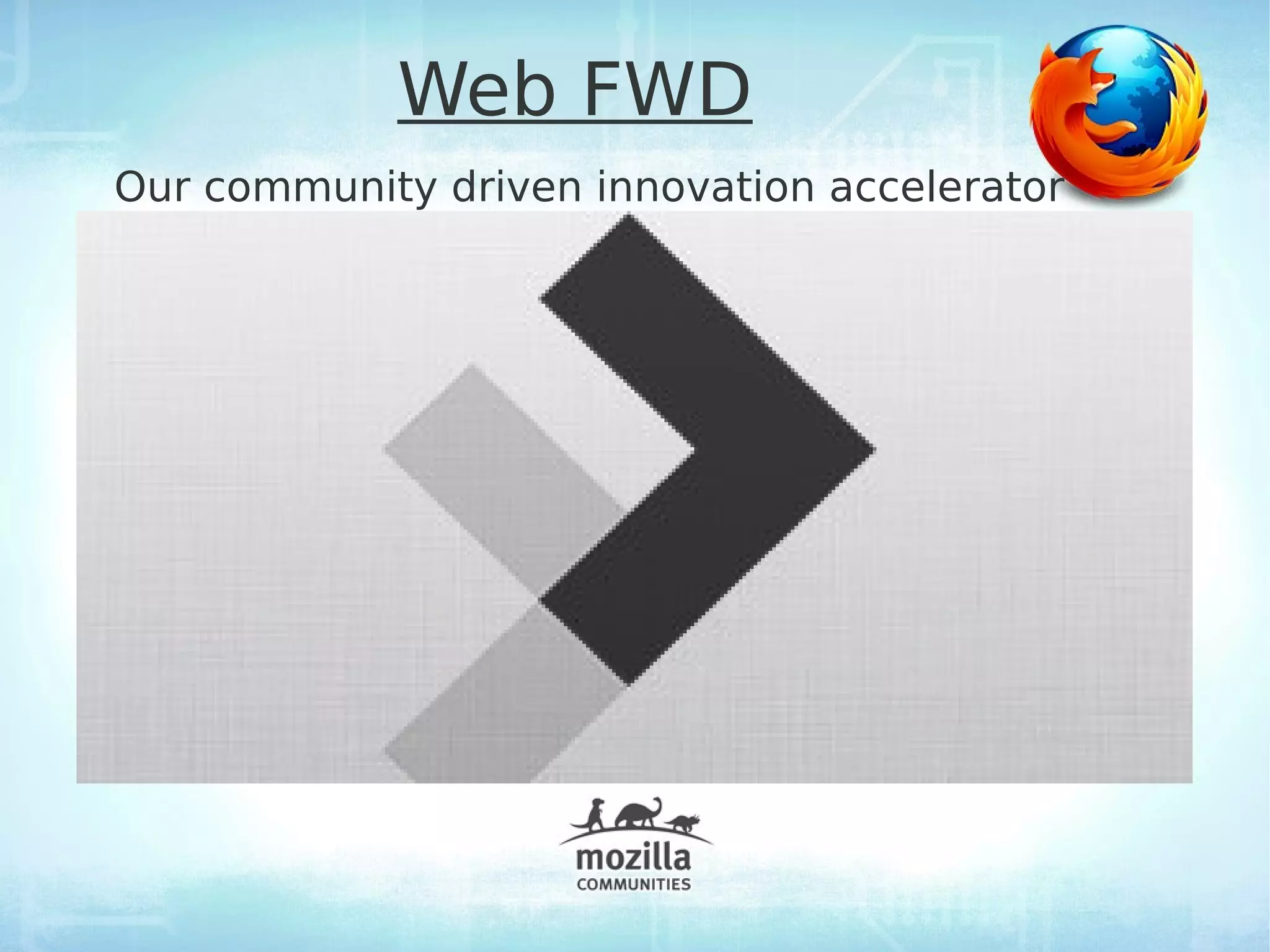 Web FWD

Our community driven innovation accelerator

mozilla
COMMUNITIES